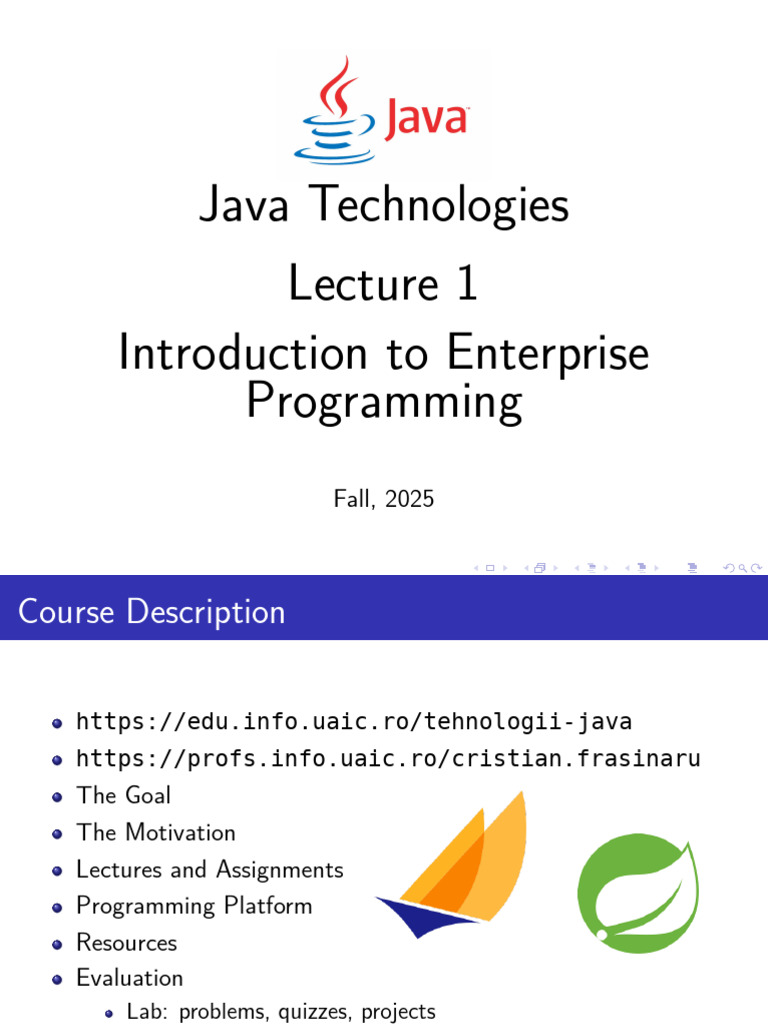 Java

Java Technologies

Lecture 1

Introduction to Enterprise Programming

Fall, 2025

Course Description

- https://edu.info.uaic.ro/tehnologii-java
- https://profs.info.uaic.ro/cristian.frasinaru
- The Goal
- The Motivation
- Lectures and Assignments
- Programming Platform
- Resources
- Evaluation
  - Lab: problems, quizzes, projects